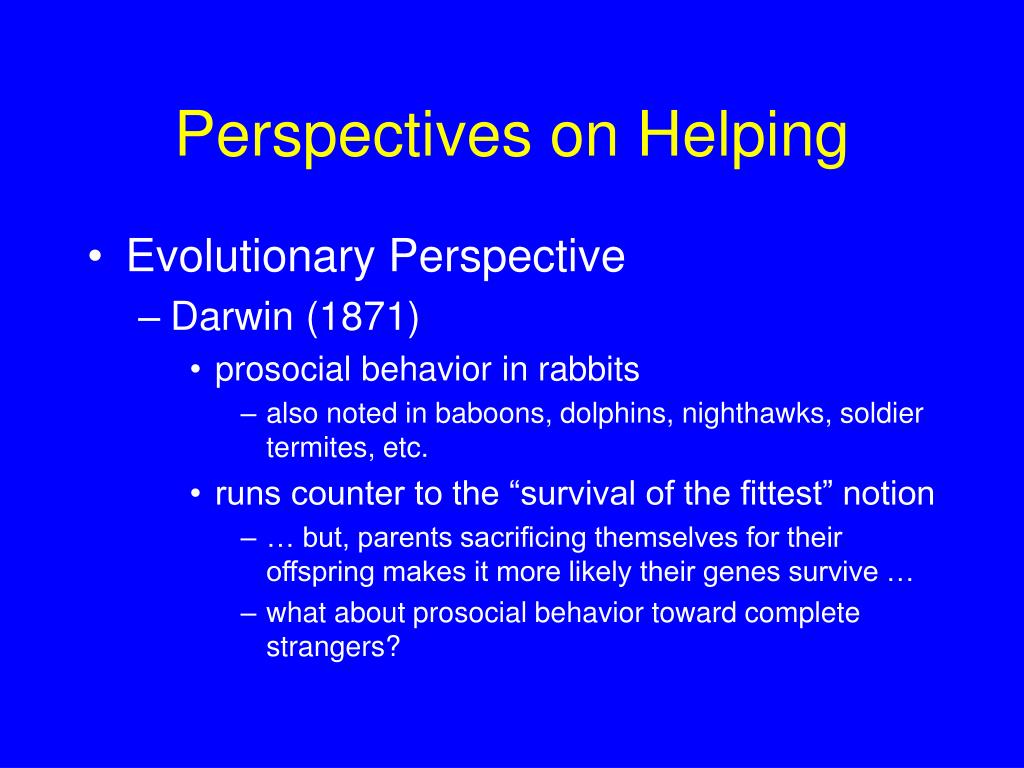 Perspectives on Helping

• Evolutionary Perspective
– Darwin (1871)
• prosocial behavior in rabbits
– also noted in baboons, dolphins, nighthawks, soldier termites, etc.
• runs counter to the “survival of the fittest” notion
– … but, parents sacrificing themselves for their offspring makes it more likely their genes survive …
– what about prosocial behavior toward complete strangers?